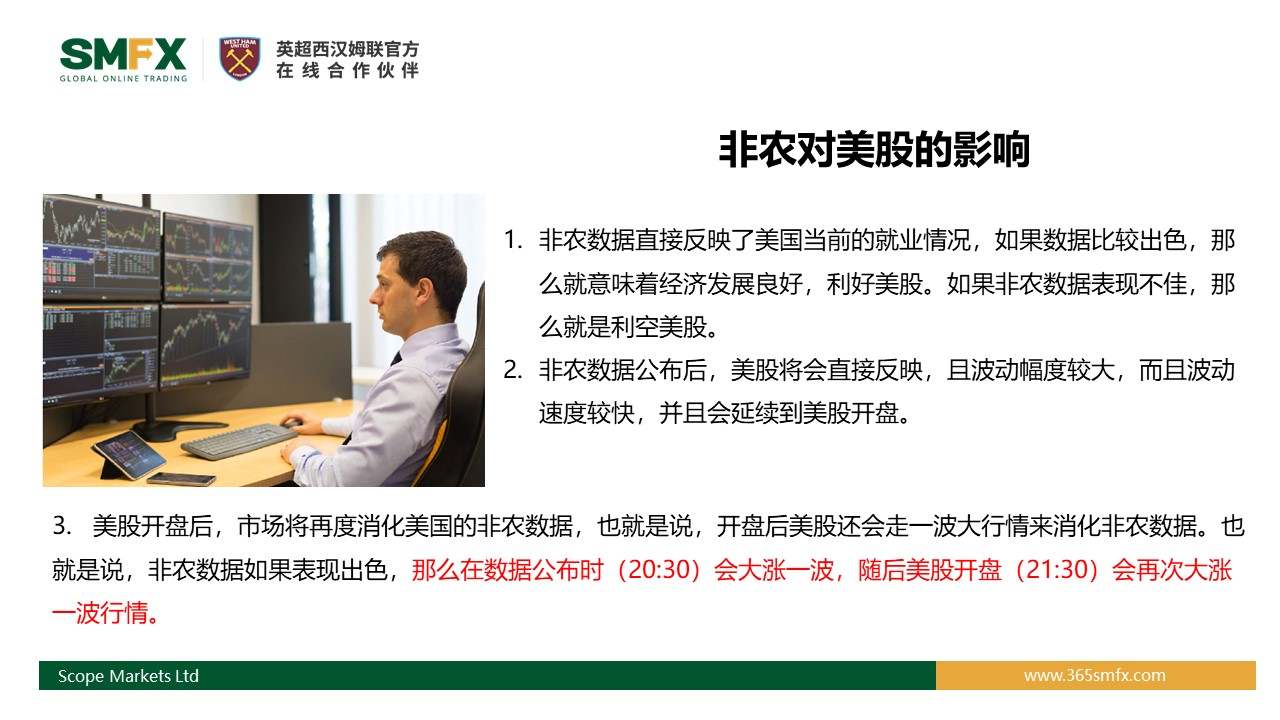 SMFX
GLOBAL ONLINE TRADING

WEST HAM UNITED

英超西汉姆联官方
在线合作伙伴

非农对美股的影响

1. 非农数据直接反映了美国当前的就业情况，如果数据比较出色，那么就意味着经济发展良好，利好美股。如果非农数据表现不佳，那么就是利空美股。
2. 非农数据公布后，美股将会直接反映，且波动幅度较大，而且波动速度较快，并且会延续到美股开盘。

3. 美股开盘后，市场将再度消化美国的非农数据，也就是说，开盘后美股还会走一波大行情来消化非农数据。也就是说，非农数据如果表现出色，那么在数据公布时（20:30）会大涨一波，随后美股开盘（21:30）会再次大涨一波行情。

Scope Markets Ltd
www.365smfx.com